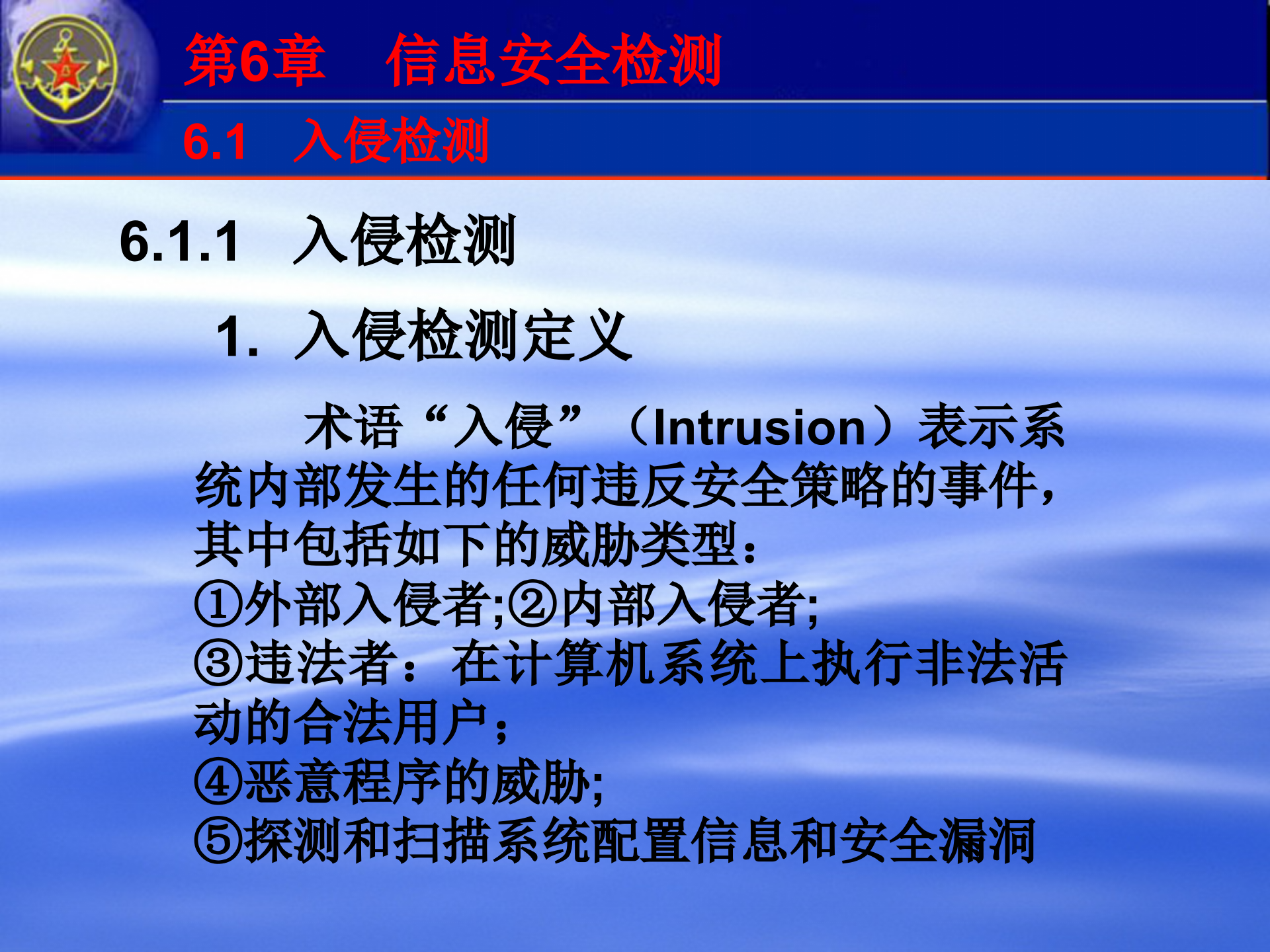 第6章　信息安全检测

6.1　入侵检测

6.1.1　入侵检测

1. 入侵检测定义

术语“入侵”（Intrusion）表示系统内部发生的任何违反安全策略的事件，其中包括如下的威胁类型：
①外部入侵者;②内部入侵者;
③违法者：在计算机系统上执行非法活动的合法用户；
④恶意程序的威胁;
⑤探测和扫描系统配置信息和安全漏洞